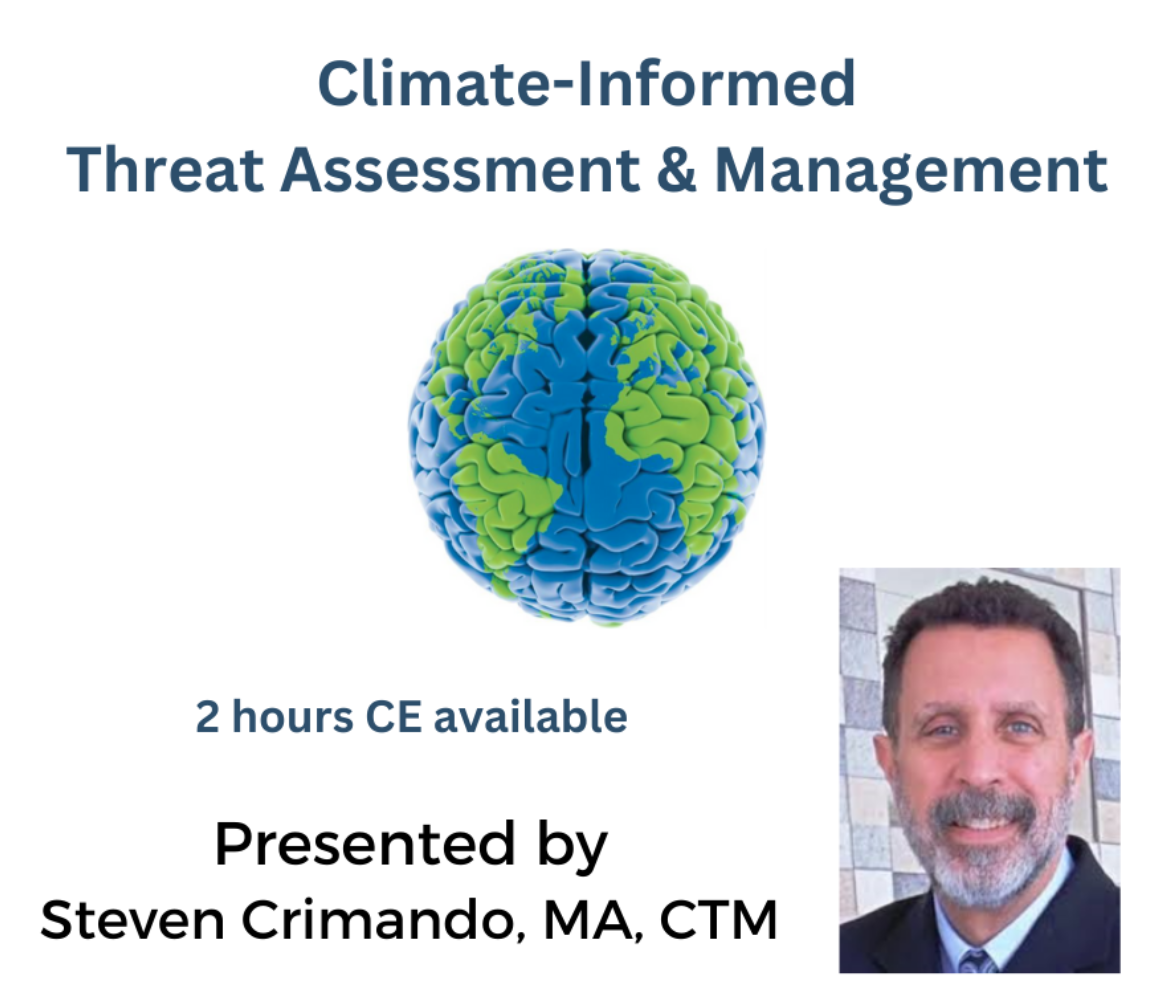 Climate-Informed
Threat Assessment & Management

2 hours CE available

Presented by
Steven Crimando, MA, CTM